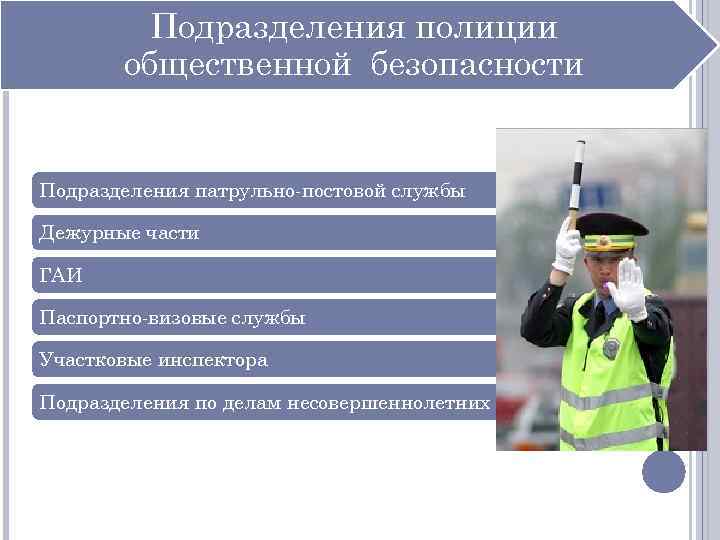 Подразделения полиции общественной безопасности

Подразделения патрульно-постовой службы

Дежурные части

ГАИ

Паспортно-визовые службы

Участковые инспектора

Подразделения по делам несовершеннолетних